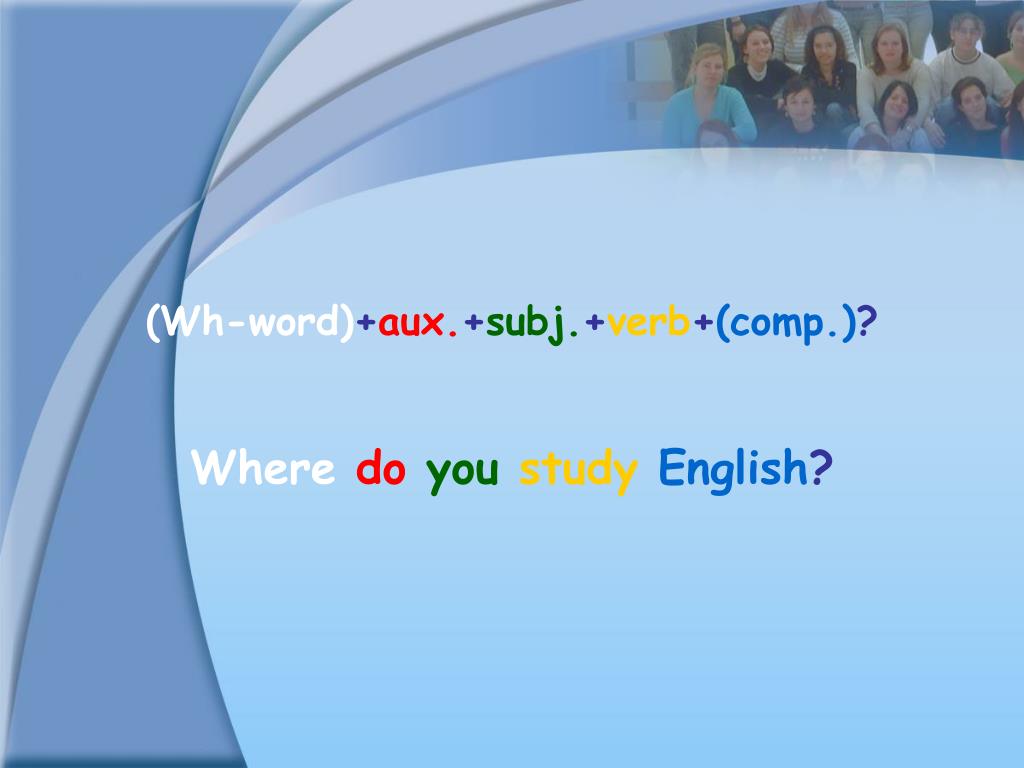 (Wh-word)+aux.+subj.+verb+(comp.)?

Where do you study English?